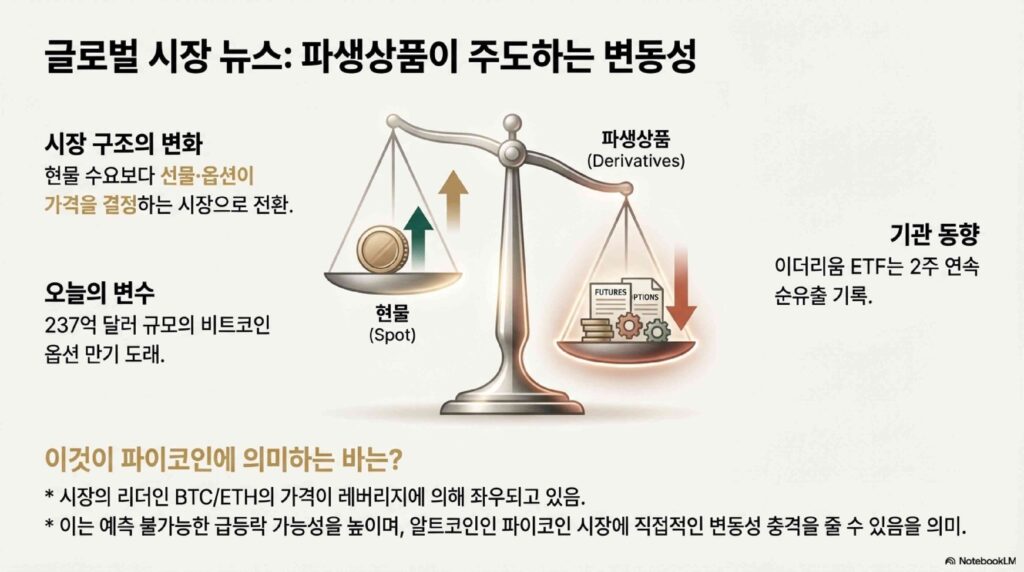 글로벌 시장 뉴스: 파생상품이 주도하는 변동성

시장 구조의 변화
현물 수요보다 선물·옵션이 가격을 결정하는 시장으로 전환.

오늘의 변수
237억 달러 규모의 비트코인 옵션 만기 도래.

현물
(Spot)

파생상품
(Derivatives)

FUTURES
PTIONS

기관 동향
이더리움 ETF는 2주 연속 순유출 기록.

이것이 파이코인에 의미하는 바는?

* 시장의 리더인 BTC/ETH의 가격이 레버리지에 의해 좌우되고 있음.
* 이는 예측 불가능한 급등락 가능성을 높이며, 알트코인인 파이코인 시장에 직접적인 변동성 충격을 줄 수 있음을 의미.

NotebookLM